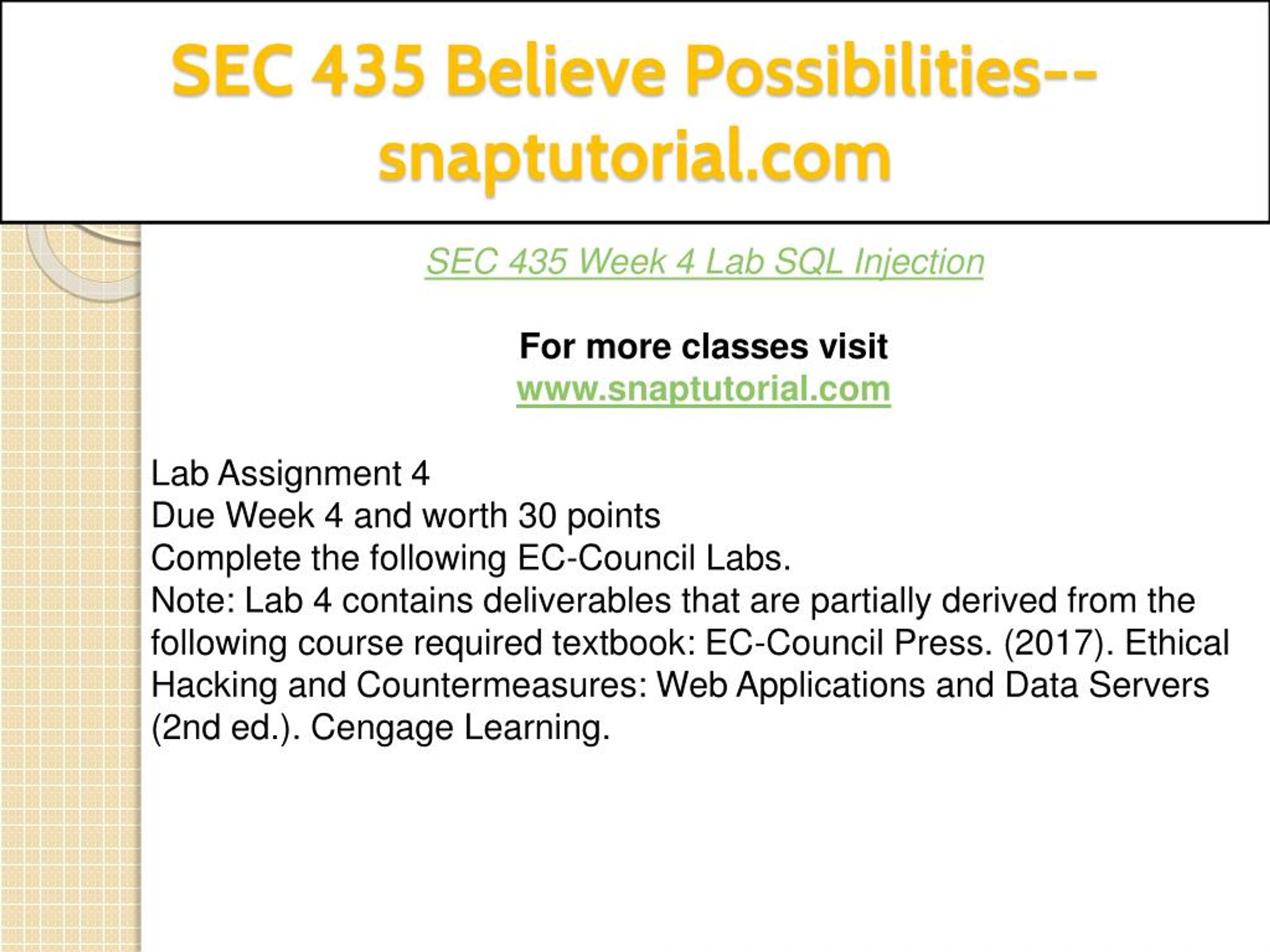 SEC 435 Believe Possibilities--snaptutorial.com

SEC 435 Week 4 Lab SQL Injection

For more classes visit
www.snaptutorial.com

Lab Assignment 4
Due Week 4 and worth 30 points
Complete the following EC-Council Labs.
Note: Lab 4 contains deliverables that are partially derived from the following course required textbook: EC-Council Press. (2017). Ethical Hacking and Countermeasures: Web Applications and Data Servers (2nd ed.). Cengage Learning.